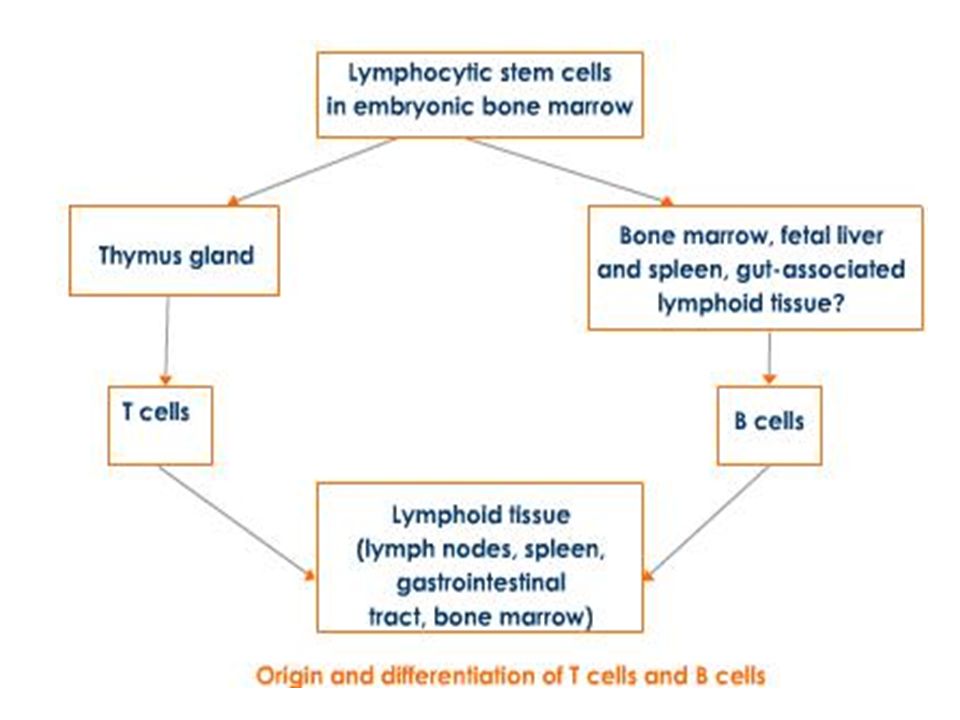 Lymphocytic stem cells in embryonic bone marrow

Thymus gland

Bone marrow, fetal liver and spleen, gut-associated lymphoid tissue?

T cells

B cells

Lymphoid tissue (lymph nodes, spleen, gastrointestinal tract, bone marrow)

Origin and differentiation of T cells and B cells